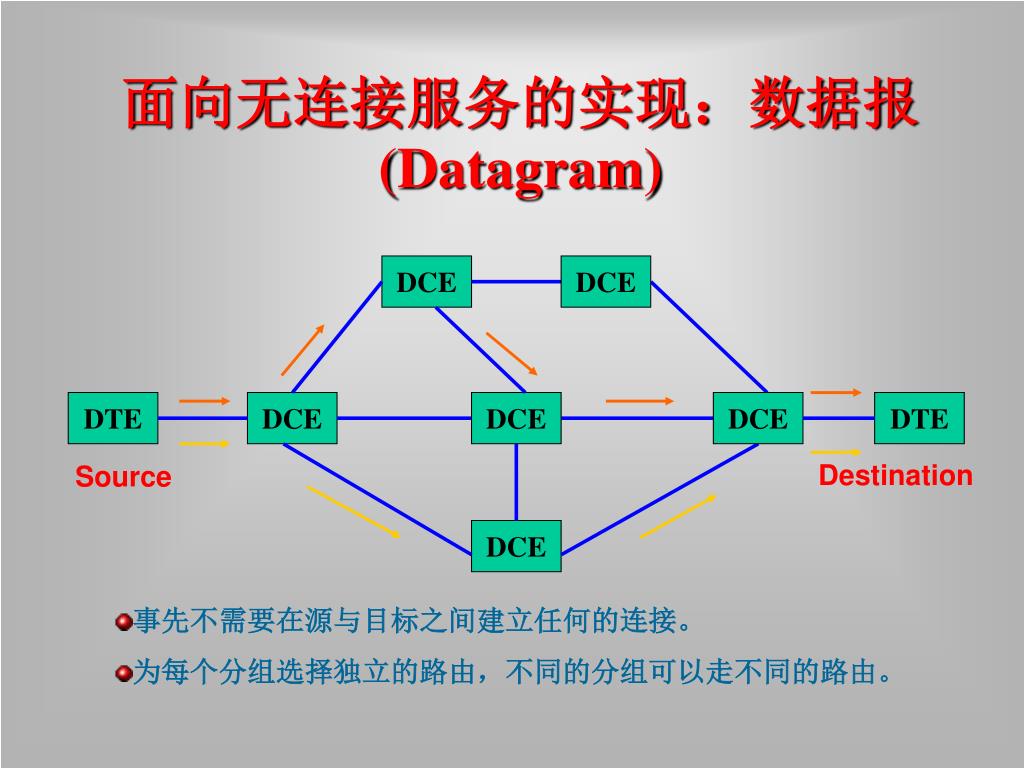 面向无连接服务的实现：数据报 (Datagram)

DCE DCE

DTE DCE DCE DCE DTE

Source Destination

DCE

事先不需要在源与目标之间建立任何的连接。

为每个分组选择独立的路由，不同的分组可以走不同的路由。